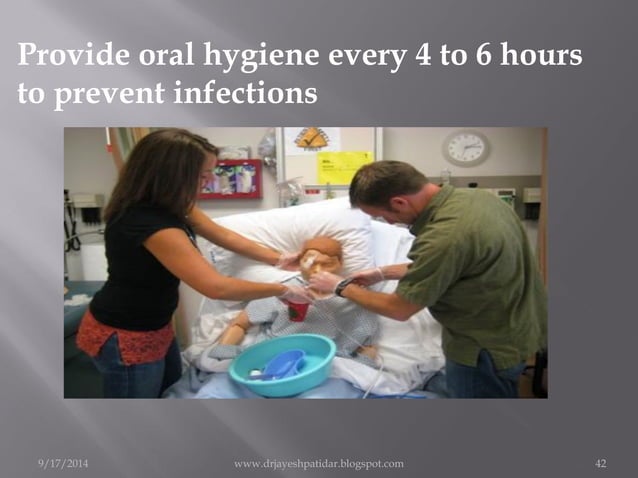 Provide oral hygiene every 4 to 6 hours to prevent infections

9/17/2014 www.drjayeshpatidar.blogspot.com 42